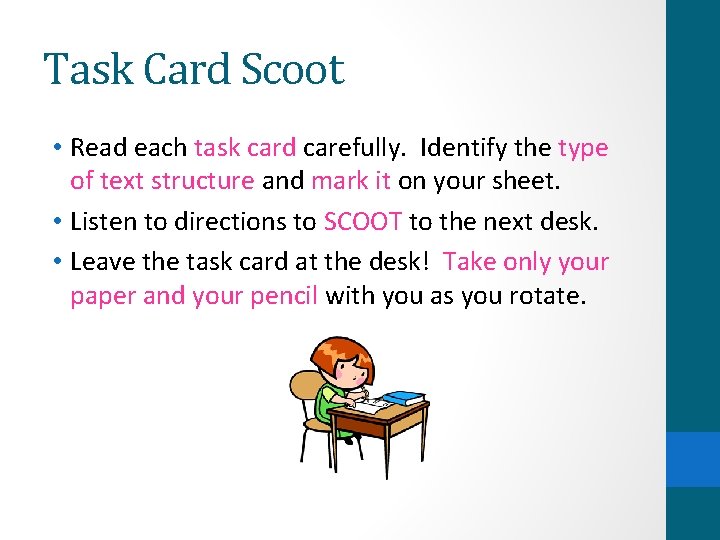 Task Card Scoot

• Read each task card carefully. Identify the type of text structure and mark it on your sheet.

• Listen to directions to SCOOT to the next desk.

• Leave the task card at the desk! Take only your paper and your pencil with you as you rotate.